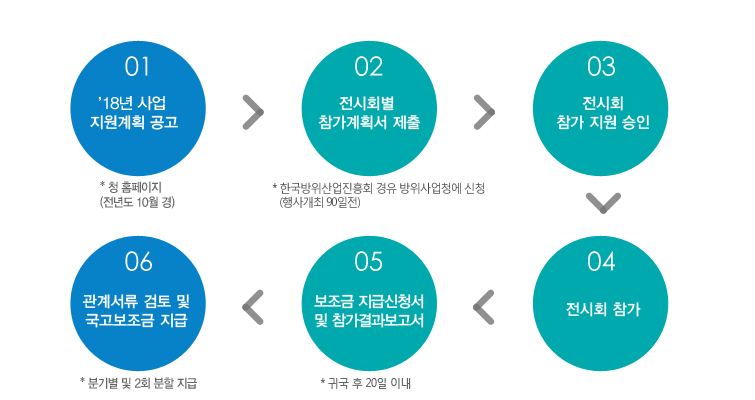 01

'18년 사업 지원계획 공고

* 청 홈페이지 (전년도 10월 경)

02

전시회별 참가계획서 제출

* 한국방위산업진흥회 경유 방위사업청에 신청 (행사개최 90일전)

03

전시회 참가 지원 승인

04

전시회 참가

05

보조금 지급신청서 및 참가결과보고서

* 귀국 후 20일 이내

06

관계서류 검토 및 국고보조금 지급

* 분기별 및 2회 분할 지급